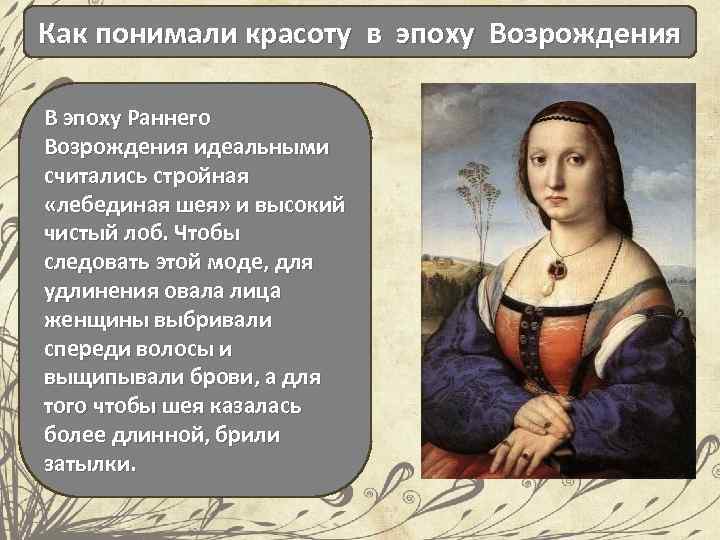 Как понимали красоту в эпоху Возрождения

В эпоху Раннего Возрождения идеальными считались стройная «лебединая шея» и высокий чистый лоб. Чтобы следовать этой моде, для удлинения овала лица женщины выбривали спереди волосы и выщипывали брови, а для того чтобы шея казалась более длинной, брили затылки.